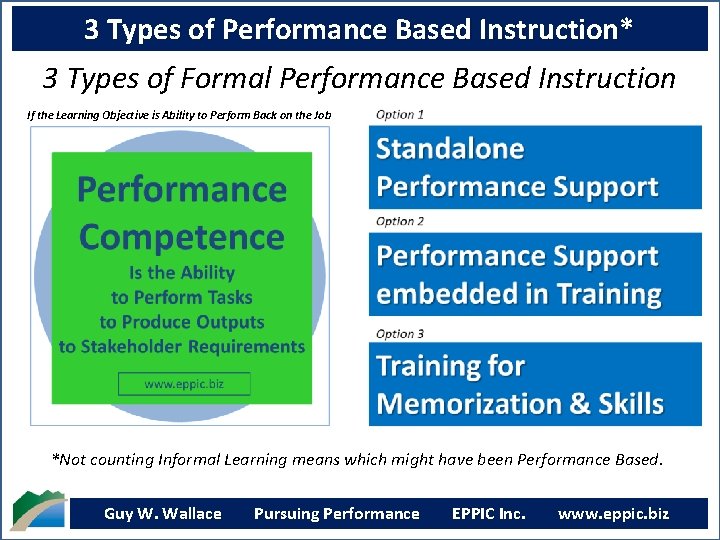 3 Types of Performance Based Instruction*

3 Types of Formal Performance Based Instruction

If the Learning Objective is Ability to Perform Back on the Job

Performance Competence

Is the Ability to Perform Tasks to Produce Outputs to Stakeholder Requirements

www.eppic.biz

Option 1

Standalone Performance Support

Option 2

Performance Support embedded in Training

Option 3

Training for Memorization & Skills

*Not counting Informal Learning means which might have been Performance Based.

Guy W. Wallace Pursuing Performance EPPIC Inc. www.eppic.biz